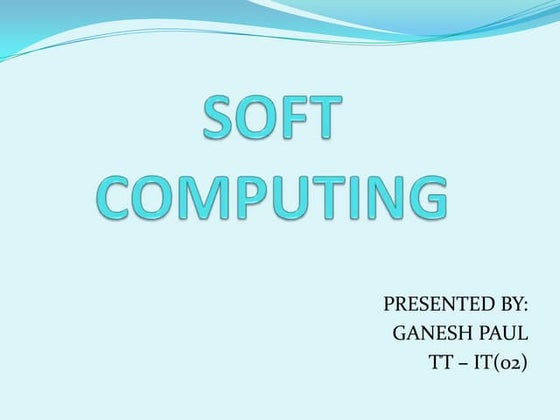 SOFT COMPUTING

PRESENTED BY:
GANESH PAUL
TT – IT(02)